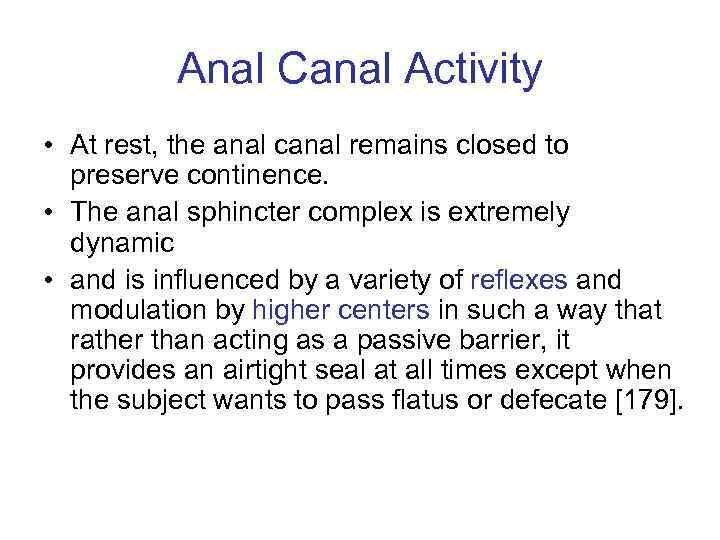 Anal Canal Activity

• At rest, the anal canal remains closed to preserve continence.
• The anal sphincter complex is extremely dynamic
• and is influenced by a variety of reflexes and modulation by higher centers in such a way that rather than acting as a passive barrier, it provides an airtight seal at all times except when the subject wants to pass flatus or defecate [179].